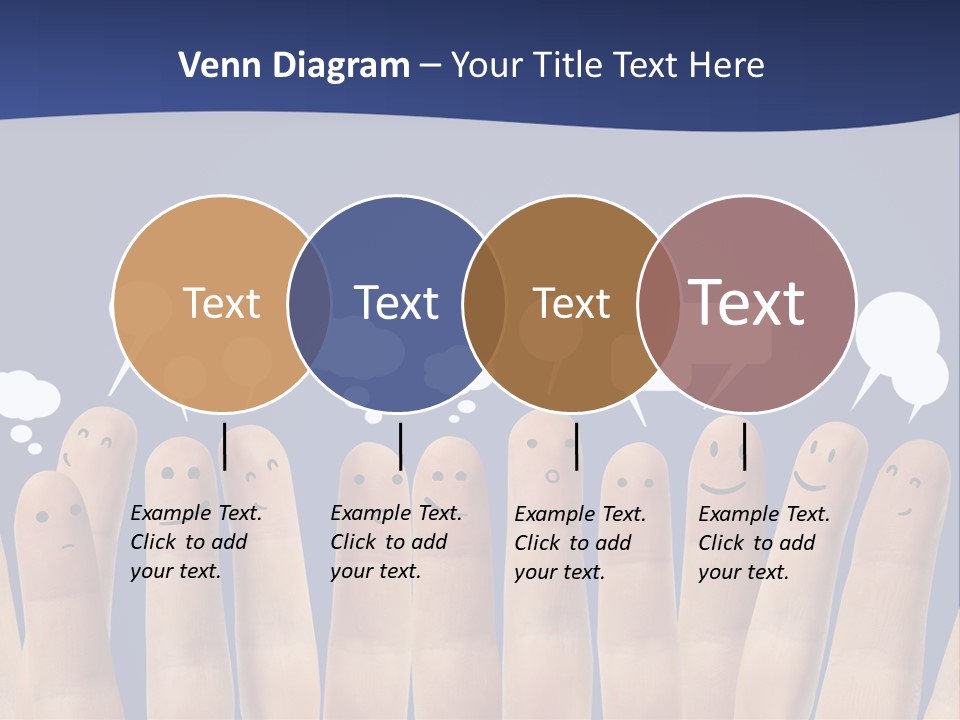 Venn Diagram – Your Title Text Here

Text

Text

Text

Text

Example Text. Click to add your text.

Example Text. Click to add your text.

Example Text. Click to add your text.

Example Text. Click to add your text.